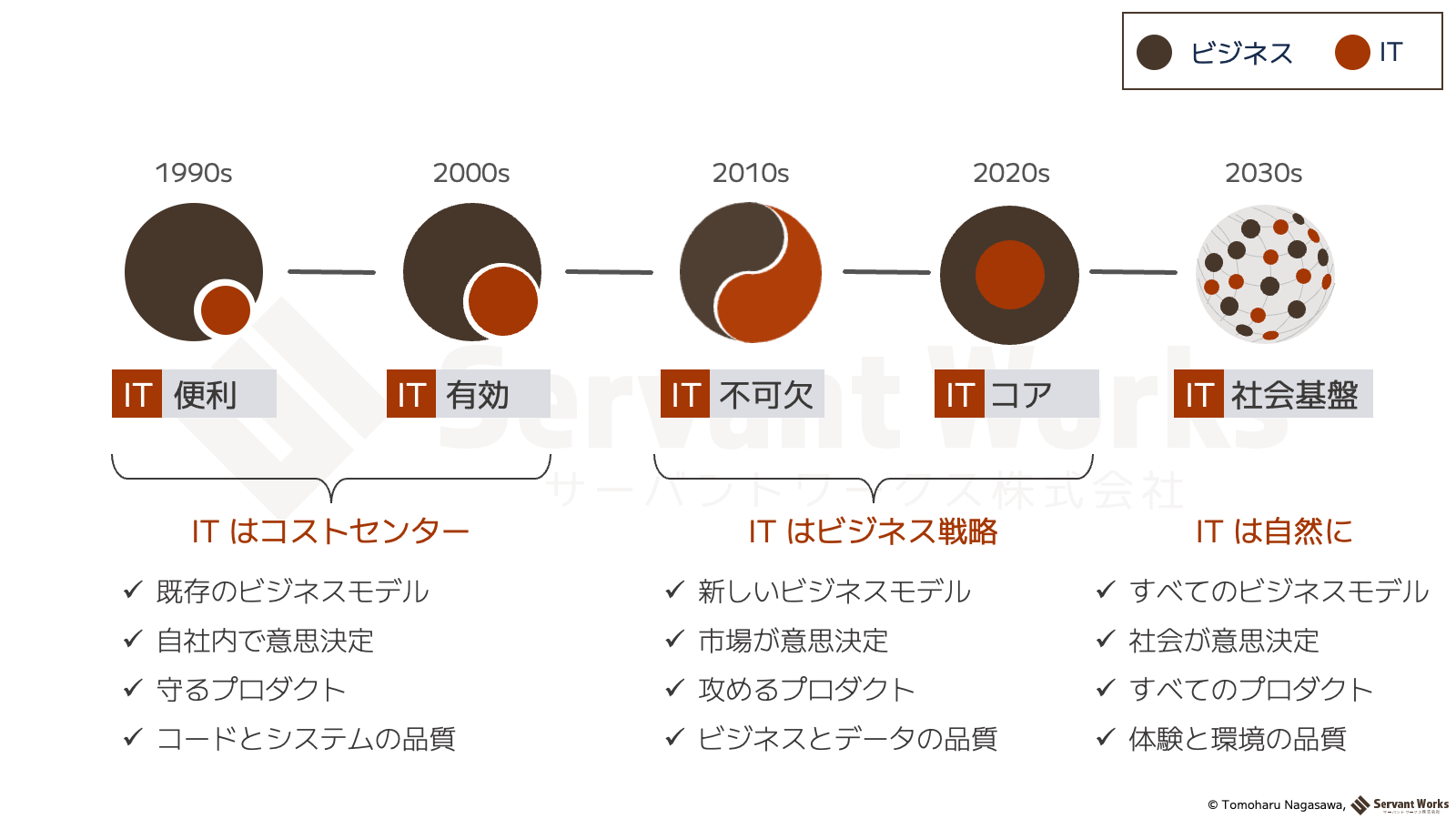 ビジネス IT

1990s 2000s 2010s 2020s 2030s

IT 便利
IT 有効
IT 不可欠
IT コア
IT 社会基盤

Servant Works
サーバントワークス株式会社

IT はコストセンター
✓ 既存のビジネスモデル
✓ 自社内で意思決定
✓ 守るプロダクト
✓ コードとシステムの品質

IT はビジネス戦略
✓ 新しいビジネスモデル
✓ 市場が意思決定
✓ 攻めるプロダクト
✓ ビジネスとデータの品質

IT は自然に
✓ すべてのビジネスモデル
✓ 社会が意思決定
✓ すべてのプロダクト
✓ 体験と環境の品質

© Tomoharu Nagasawa, Servant Works